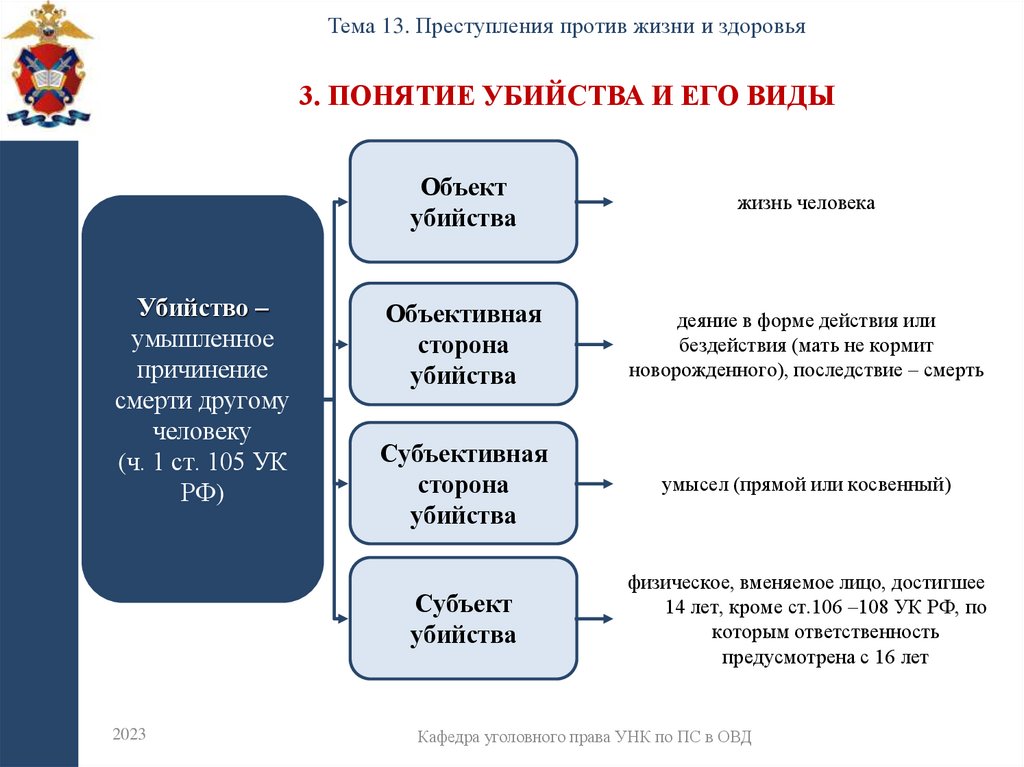 Тема 13. Преступления против жизни и здоровья

3. ПОНЯТИЕ УБИЙСТВА И ЕГО ВИДЫ

Убийство – умышленное причинение смерти другому человеку (ч. 1 ст. 105 УК РФ)

Объект убийства

жизнь человека

Объективная сторона убийства

деяние в форме действия или бездействия (мать не кормит новорожденного), последствие – смерть

Субъективная сторона убийства

умысел (прямой или косвенный)

Субъект убийства

физическое, вменяемое лицо, достигшее 14 лет, кроме ст.106 –108 УК РФ, по которым ответственность предусмотрена с 16 лет

2023

Кафедра уголовного права УНК по ПС в ОВД